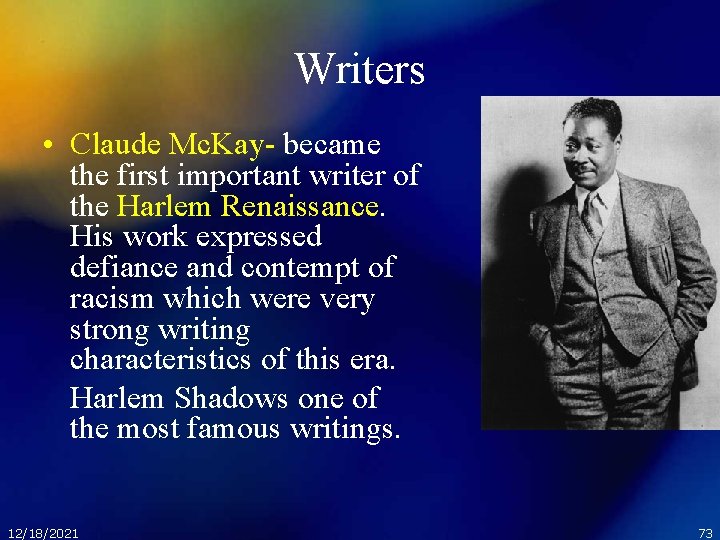 Writers

• Claude McKay- became the first important writer of the Harlem Renaissance. His work expressed defiance and contempt of racism which were very strong writing characteristics of this era.

Harlem Shadows one of the most famous writings.

12/18/2021

73